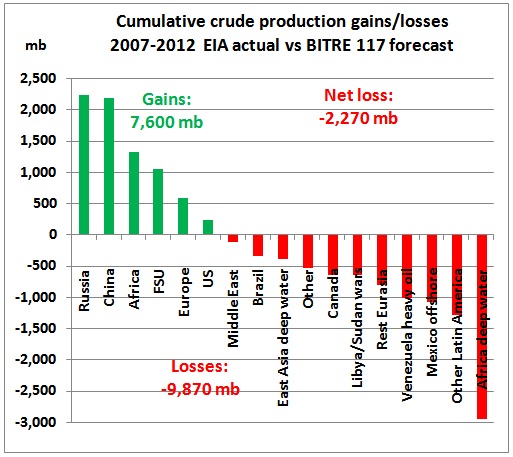 Cumulative crude production gains/losses 2007-2012 EIA actual vs BITRE 117 forecast

mb

2,500
2,000
1,500
1,000
500
0
-500
-1,000
-1,500
-2,000
-2,500
-3,000

Gains:
7,600 mb

Net loss:
-2,270 mb

Losses:
-9,870 mb

Russia
China
Africa
FSU
Europe
US
Middle East
Brazil
East Asia deep water
Other
Canada
Libya/Sudan wars
Rest Eurasia
Venezuela heavy oil
Mexico offshore
Other Latin America
Africa deep water